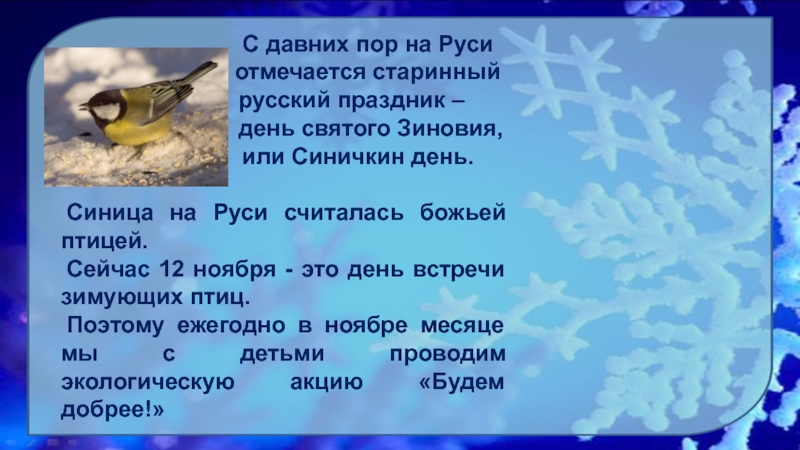 С давних пор на Руси отмечается старинный русский праздник – день святого Зиновия, или Синичкин день.

Синица на Руси считалась божьей птицей.
Сейчас 12 ноября - это день встречи зимующих птиц.
Поэтому ежегодно в ноябре месяце мы с детьми проводим экологическую акцию «Будем добрее!»